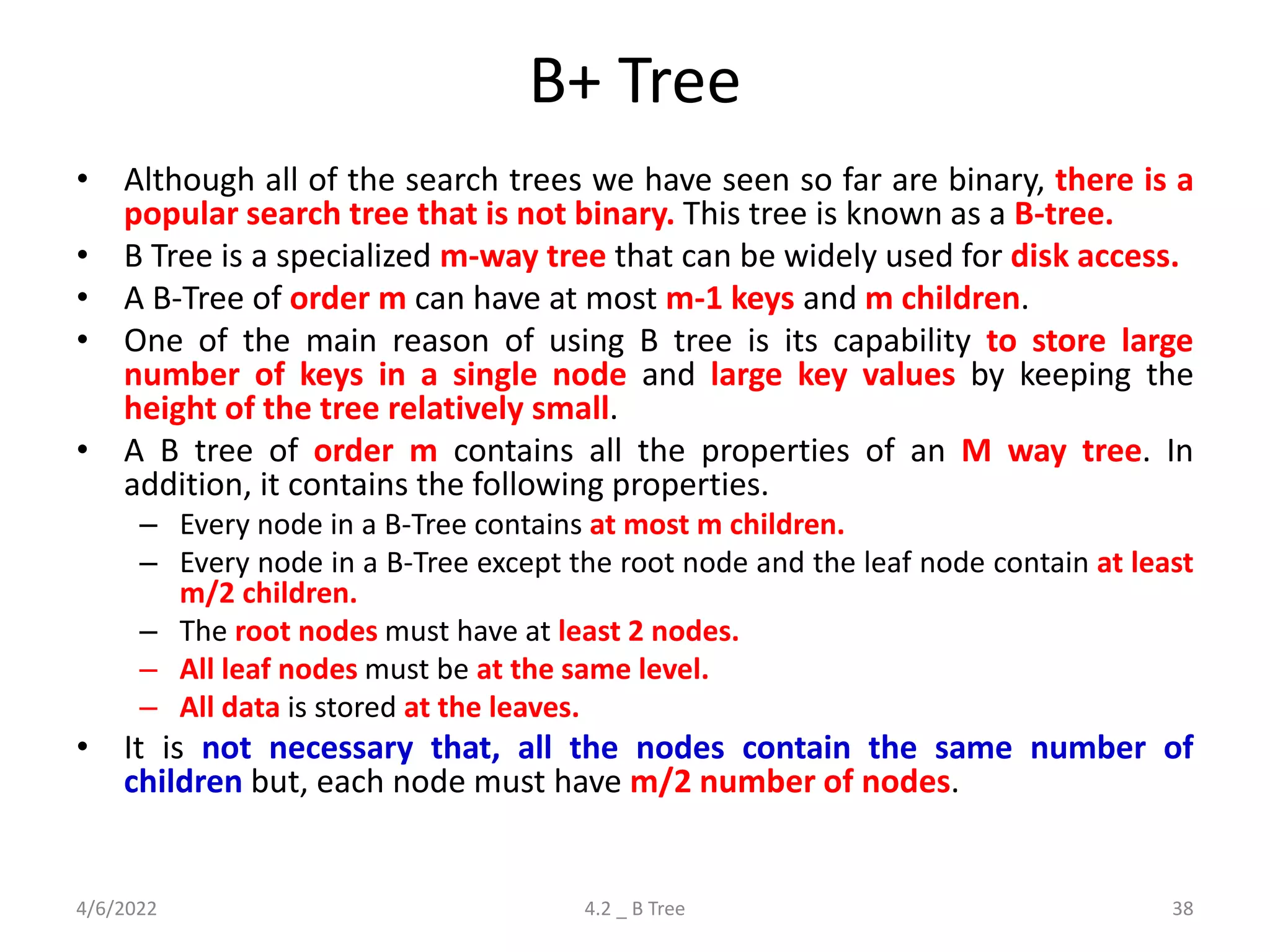 B+ Tree

• Although all of the search trees we have seen so far are binary, there is a popular search tree that is not binary. This tree is known as a B-tree.
• B Tree is a specialized m-way tree that can be widely used for disk access.
• A B-Tree of order m can have at most m-1 keys and m children.
• One of the main reason of using B tree is its capability to store large number of keys in a single node and large key values by keeping the height of the tree relatively small.
• A B tree of order m contains all the properties of an M way tree. In addition, it contains the following properties.
– Every node in a B-Tree contains at most m children.
– Every node in a B-Tree except the root node and the leaf node contain at least m/2 children.
– The root nodes must have at least 2 nodes.
– All leaf nodes must be at the same level.
– All data is stored at the leaves.
• It is not necessary that, all the nodes contain the same number of children but, each node must have m/2 number of nodes.

4/6/2022
4.2 _ B Tree
38